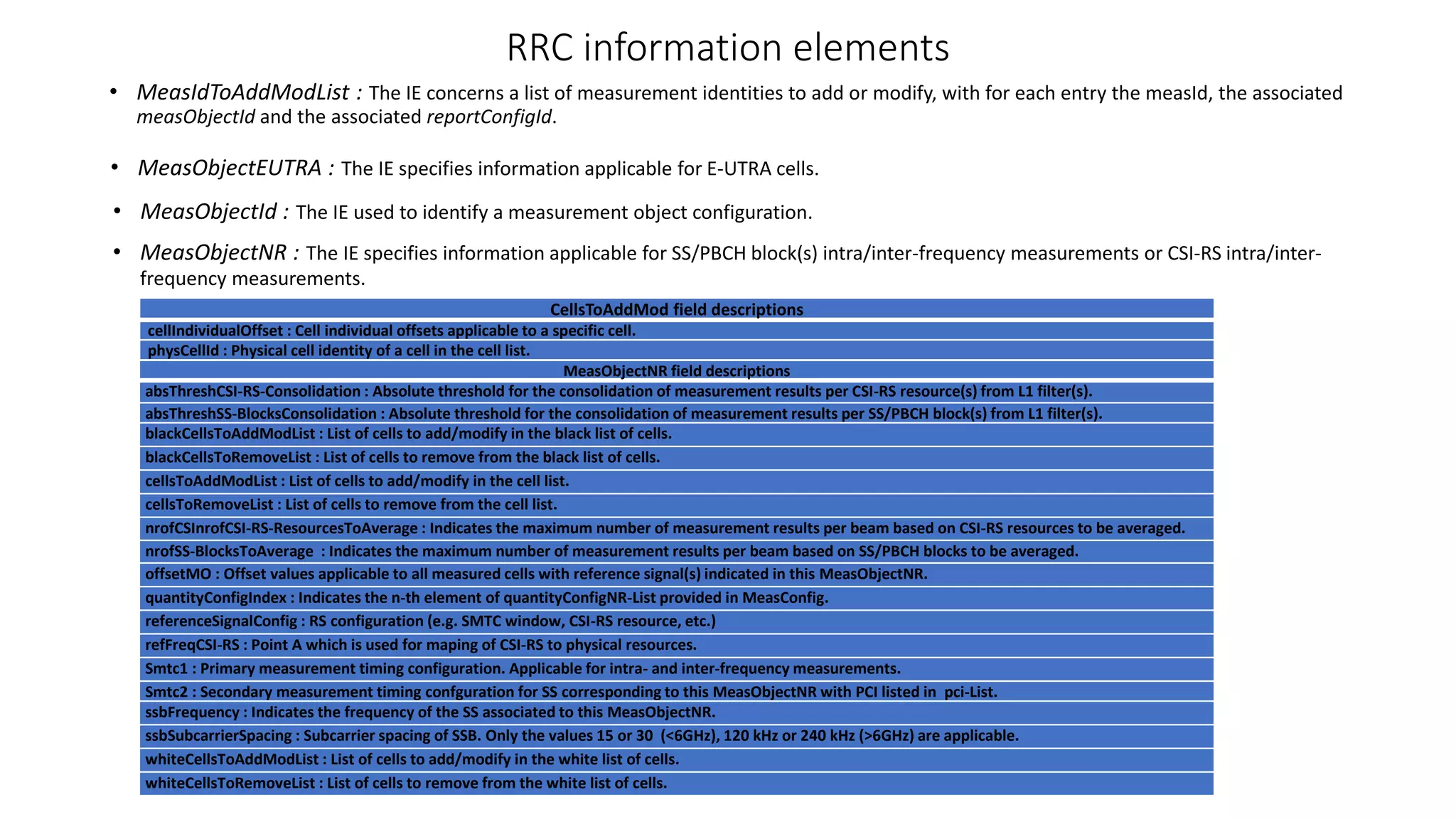 RRC information elements

• MeasIdToAddModList : The IE concerns a list of measurement identities to add or modify, with for each entry the measId, the associated measObjectId and the associated reportConfigId.

• MeasObjectEUTRA : The IE specifies information applicable for E-UTRA cells.

• MeasObjectId : The IE used to identify a measurement object configuration.

• MeasObjectNR : The IE specifies information applicable for SS/PBCH block(s) intra/inter-frequency measurements or CSI-RS intra/inter-frequency measurements.

| CellsToAddMod field descriptions |
|---|
| cellIndividualOffset : Cell individual offsets applicable to a specific cell. |
| physCellId : Physical cell identity of a cell in the cell list. |
| MeasObjectNR field descriptions |
| absThreshCSI-RS-Consolidation : Absolute threshold for the consolidation of measurement results per CSI-RS resource(s) from L1 filter(s). |
| absThreshSS-BlocksConsolidation : Absolute threshold for the consolidation of measurement results per SS/PBCH block(s) from L1 filter(s). |
| blackCellsToAddModList : List of cells to add/modify in the black list of cells. |
| blackCellsToRemoveList : List of cells to remove from the black list of cells. |
| cellsToAddModList : List of cells to add/modify in the cell list. |
| cellsToRemoveList : List of cells to remove from the cell list. |
| nrofCSInrofCSI-RS-ResourcesToAverage : Indicates the maximum number of measurement results per beam based on CSI-RS resources to be averaged. |
| nrofSS-BlocksToAverage : Indicates the maximum number of measurement results per beam based on SS/PBCH blocks to be averaged. |
| offsetMO : Offset values applicable to all measured cells with reference signal(s) indicated in this MeasObjectNR. |
| quantityConfigIndex : Indicates the n-th element of quantityConfigNR-List provided in MeasConfig. |
| referenceSignalConfig : RS configuration (e.g. SMTC window, CSI-RS resource, etc.) |
| refFreqCSI-RS : Point A which is used for maping of CSI-RS to physical resources. |
| Smtc1 : Primary measurement timing configuration. Applicable for intra- and inter-frequency measurements. |
| Smtc2 : Secondary measurement timing confguration for SS corresponding to this MeasObjectNR with PCI listed in pci-List. |
| ssbFrequency : Indicates the frequency of the SS associated to this MeasObjectNR. |
| ssbSubcarrierSpacing : Subcarrier spacing of SSB. Only the values 15 or 30 (<6GHz), 120 kHz or 240 kHz (>6GHz) are applicable. |
| whiteCellsToAddModList : List of cells to add/modify in the white list of cells. |
| whiteCellsToRemoveList : List of cells to remove from the white list of cells. |